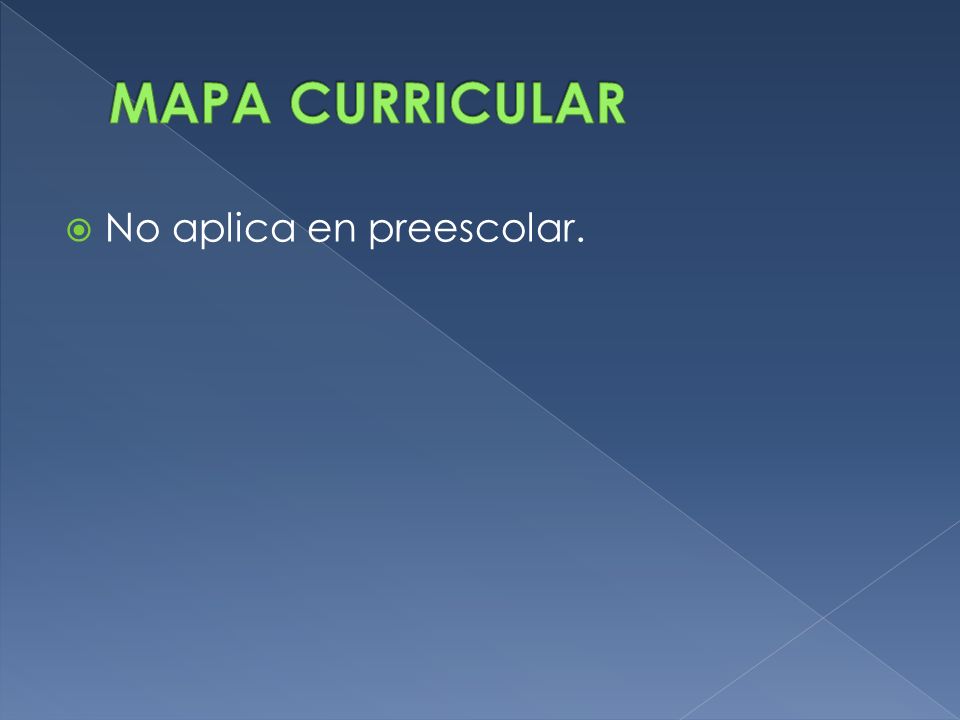 MAPA CURRICULAR

No aplica en preescolar.